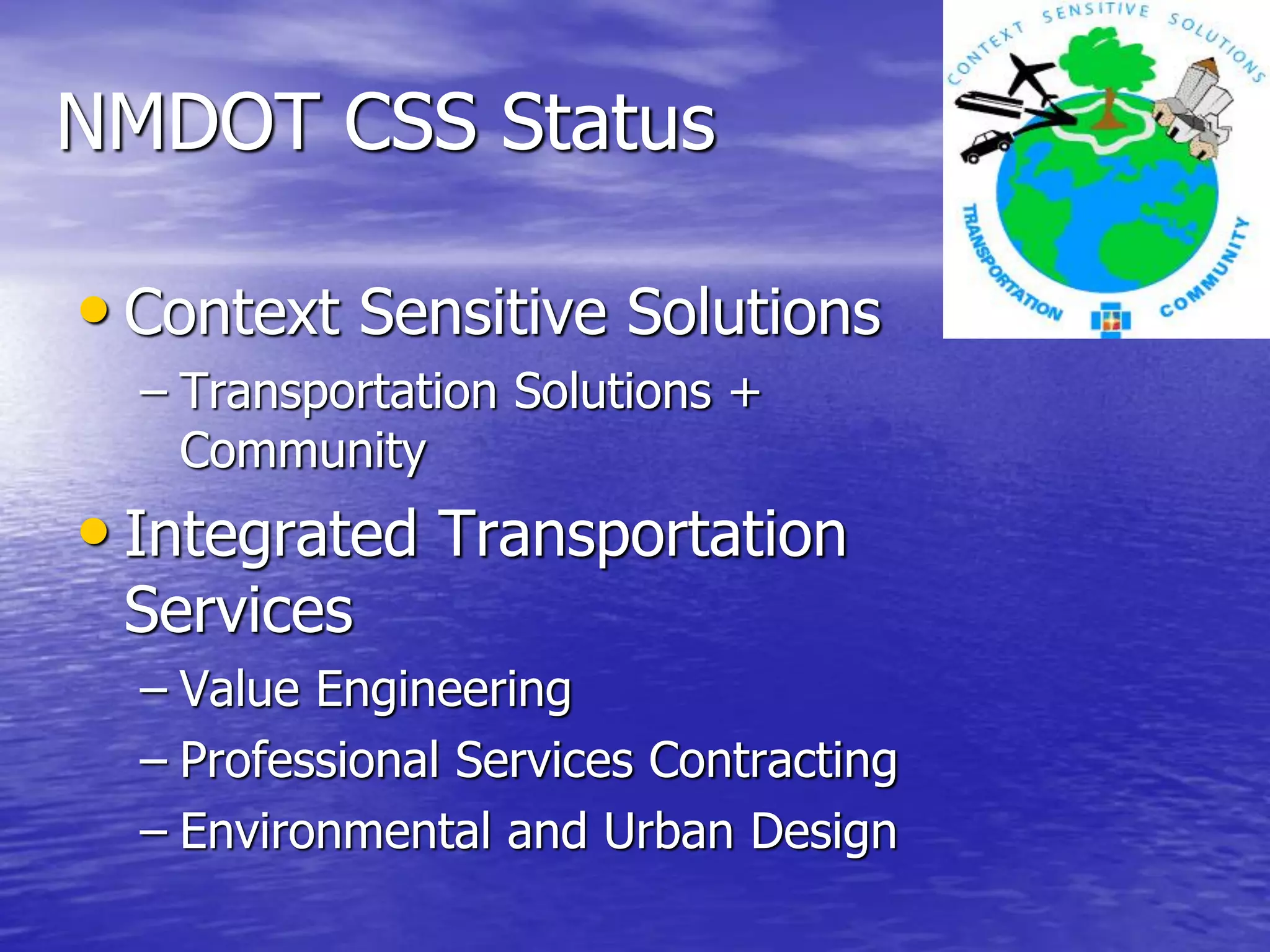 NMDOT CSS Status

CONTEXT SENSITIVE SOLUTIONS

TRANSPORTATION COMMUNITY

• Context Sensitive Solutions
  – Transportation Solutions + Community
• Integrated Transportation Services
  – Value Engineering
  – Professional Services Contracting
  – Environmental and Urban Design